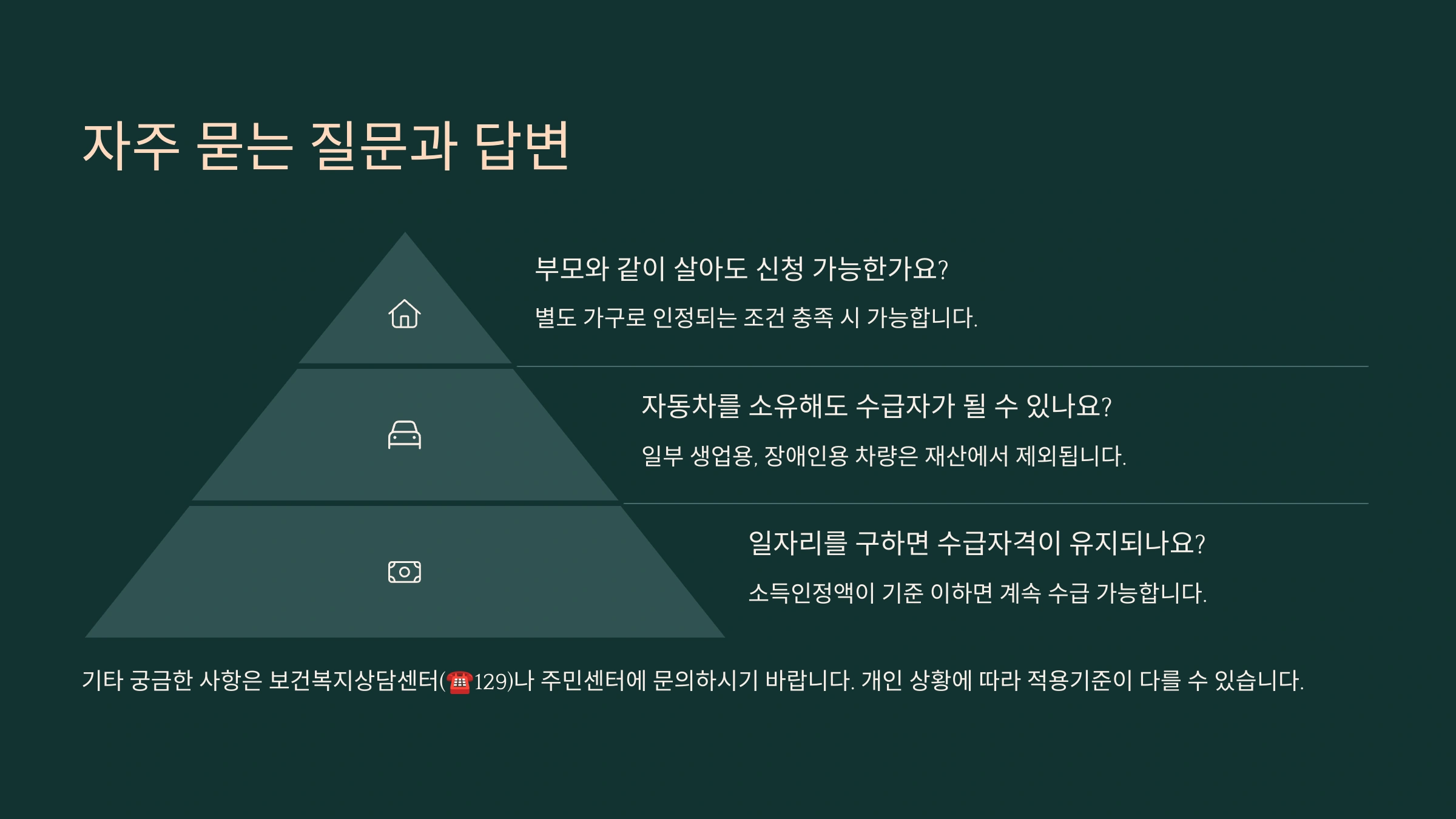 자주 묻는 질문과 답변

부모와 같이 살아도 신청 가능한가요?

별도 가구로 인정되는 조건 충족 시 가능합니다.

자동차를 소유해도 수급자가 될 수 있나요?

일부 생업용, 장애인용 차량은 재산에서 제외됩니다.

일자리를 구하면 수급자격이 유지되나요?

소득인정액이 기준 이하면 계속 수급 가능합니다.

기타 궁금한 사항은 보건복지상담센터(☎129)나 주민센터에 문의하시기 바랍니다. 개인 상황에 따라 적용기준이 다를 수 있습니다.